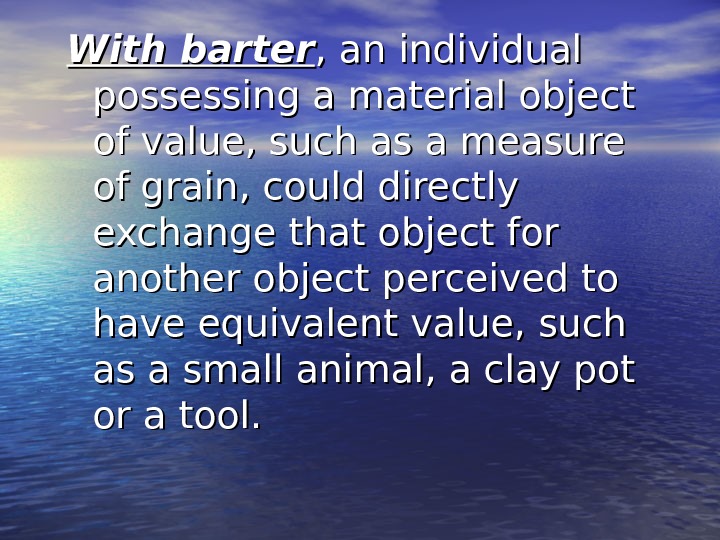 With barter, an individual possessing a material object of value, such as a measure of grain, could directly exchange that object for another object perceived to have equivalent value, such as a small animal, a clay pot or a tool.